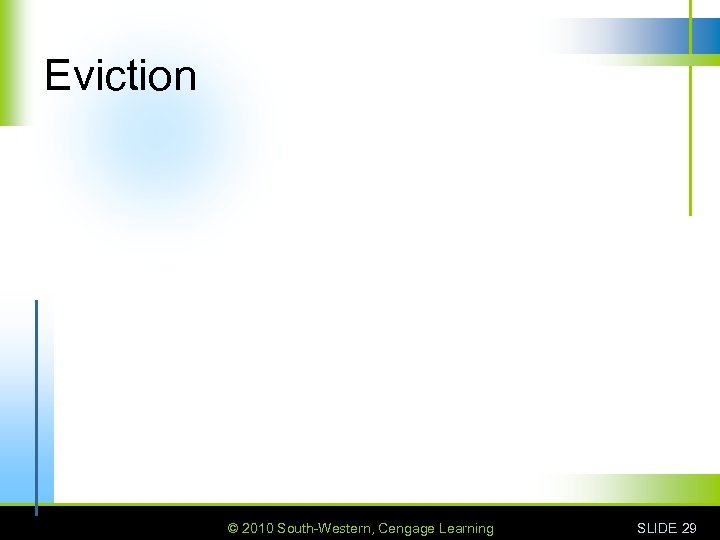 Eviction

© 2010 South-Western, Cengage Learning

SLIDE 29